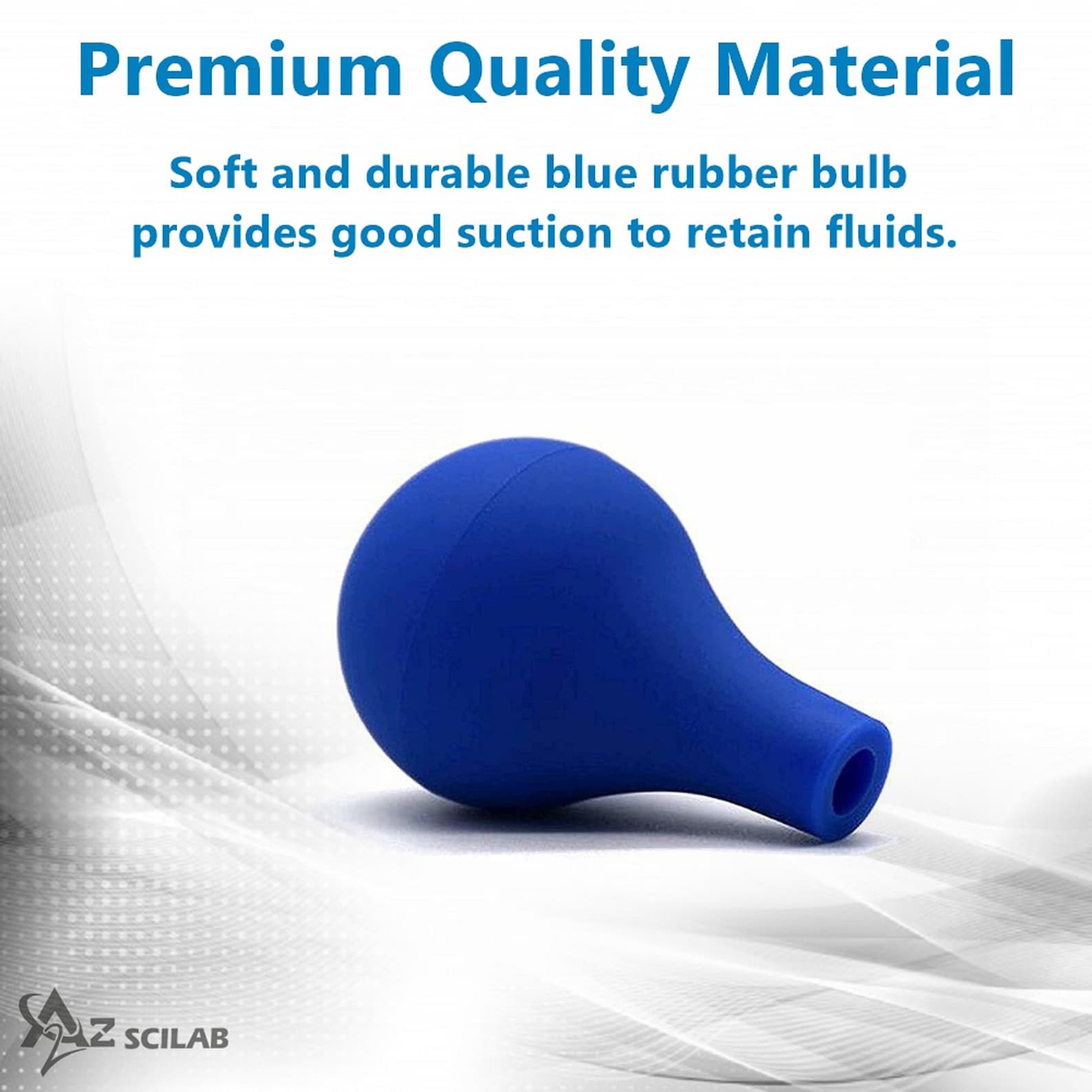 Premium Quality Material

Soft and durable blue rubber bulb provides good suction to retain fluids.

AZ SCILAB